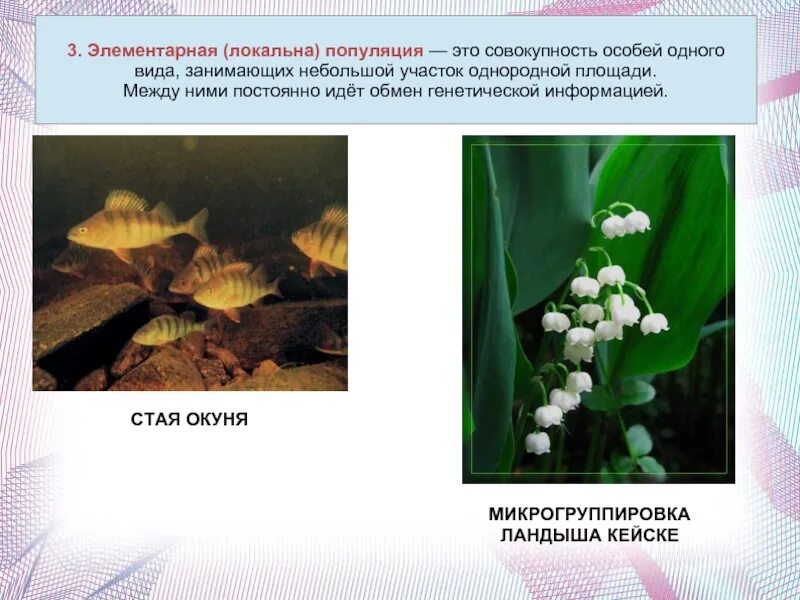 3. Элементарная (локальна) популяция — это совокупность особей одного вида, занимающих небольшой участок однородной площади. Между ними постоянно идёт обмен генетической информацией.

СТАЯ ОКУНЯ

МИКРОГРУППИРОВКА ЛАНДЫША КЕЙСКЕ